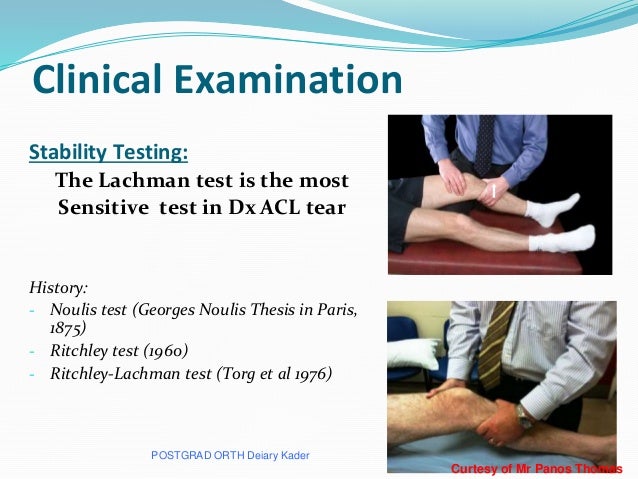 Clinical Examination

Stability Testing:

The Lachman test is the most Sensitive test in Dx ACL tear

History:
- Noulis test (Georges Noulis Thesis in Paris, 1875)
- Ritchley test (1960)
- Ritchley-Lachman test (Torg et al 1976)

POSTGRAD ORTH Deiary Kader

Curtesy of Mr Panos Thomas